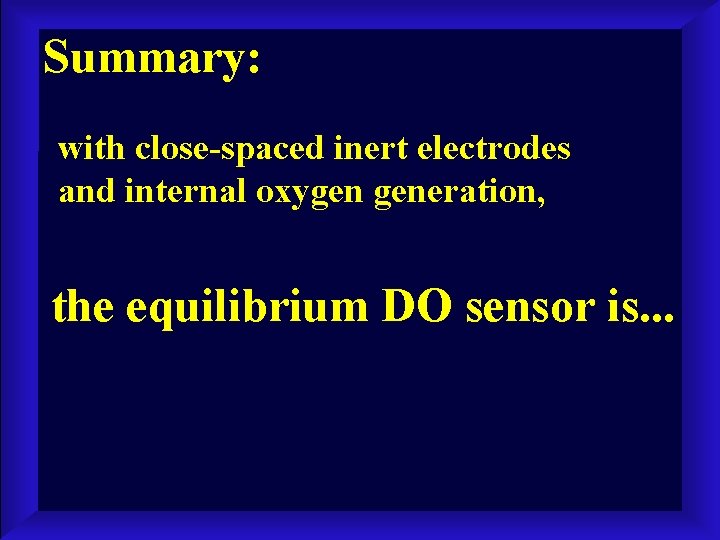 Summary:

with close-spaced inert electrodes and internal oxygen generation,

the equilibrium DO sensor is...